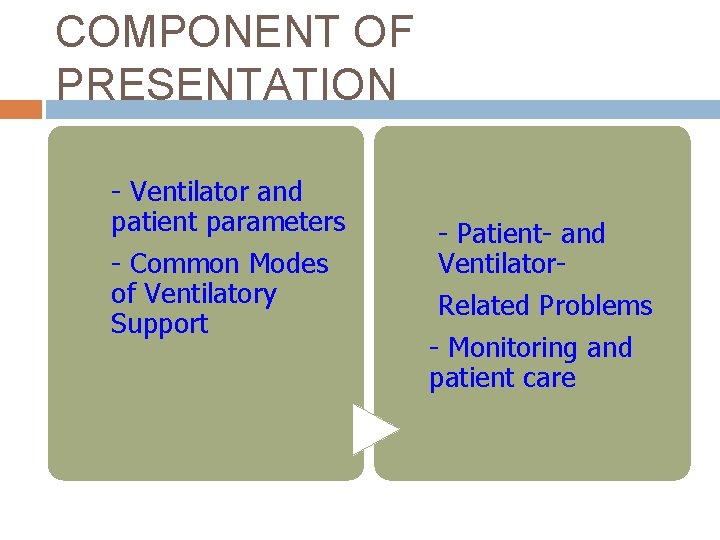 COMPONENT OF PRESENTATION

- Ventilator and patient parameters

- Common Modes of Ventilatory Support

- Patient- and Ventilator-

Related Problems

- Monitoring and patient care